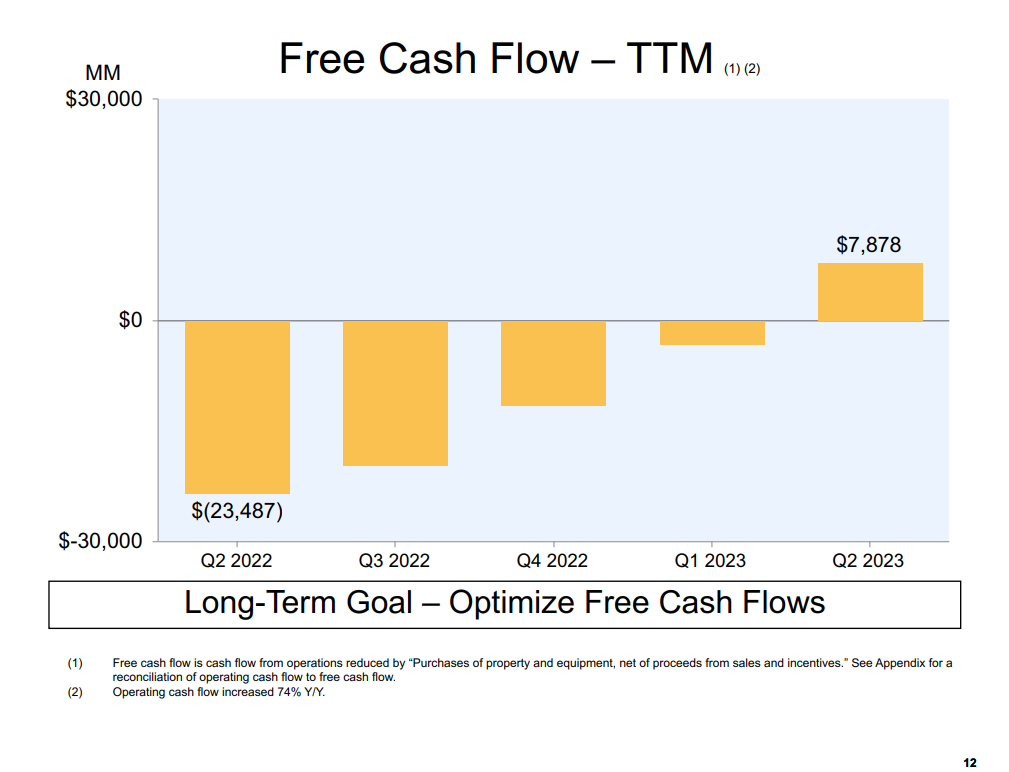 Free Cash Flow – TTM (1) (2)

MM

$30,000

$0

$-30,000

$7,878

$(23,487)

Q2 2022 Q3 2022 Q4 2022 Q1 2023 Q2 2023

Long-Term Goal – Optimize Free Cash Flows

(1) Free cash flow is cash flow from operations reduced by "Purchases of property and equipment, net of proceeds from sales and incentives." See Appendix for a reconciliation of operating cash flow to free cash flow.

(2) Operating cash flow increased 74% Y/Y.

12